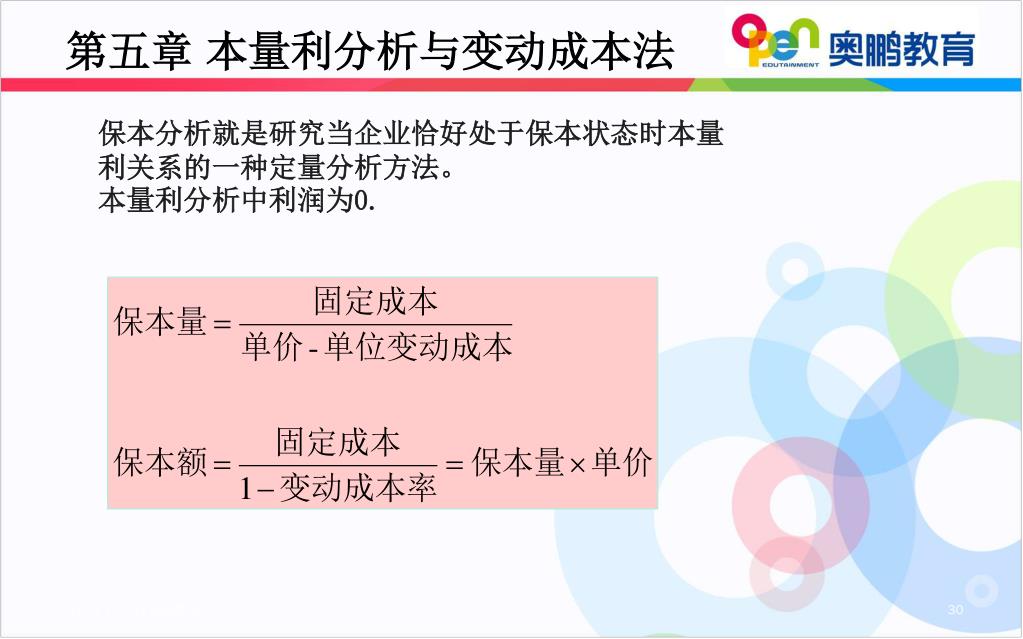 第五章 本量利分析与变动成本法

open EDUTAINMENT 奥鹏教育

保本分析就是研究当企业恰好处于保本状态时本量利关系的一种定量分析方法。
本量利分析中利润为0.

$保本量 = \frac{固定成本}{单价 - 单位变动成本}$

$保本额 = \frac{固定成本}{1 - 变动成本率} = 保本量 \times 单价$

30